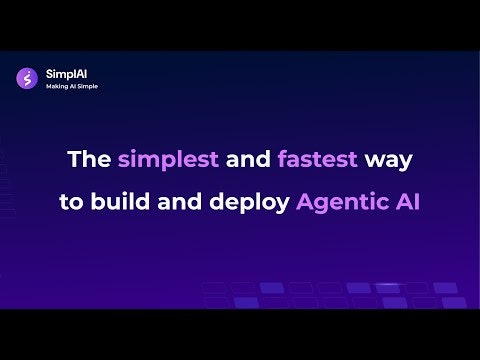 SimplAI
Making AI Simple

The simplest and fastest way to build and deploy Agentic AI